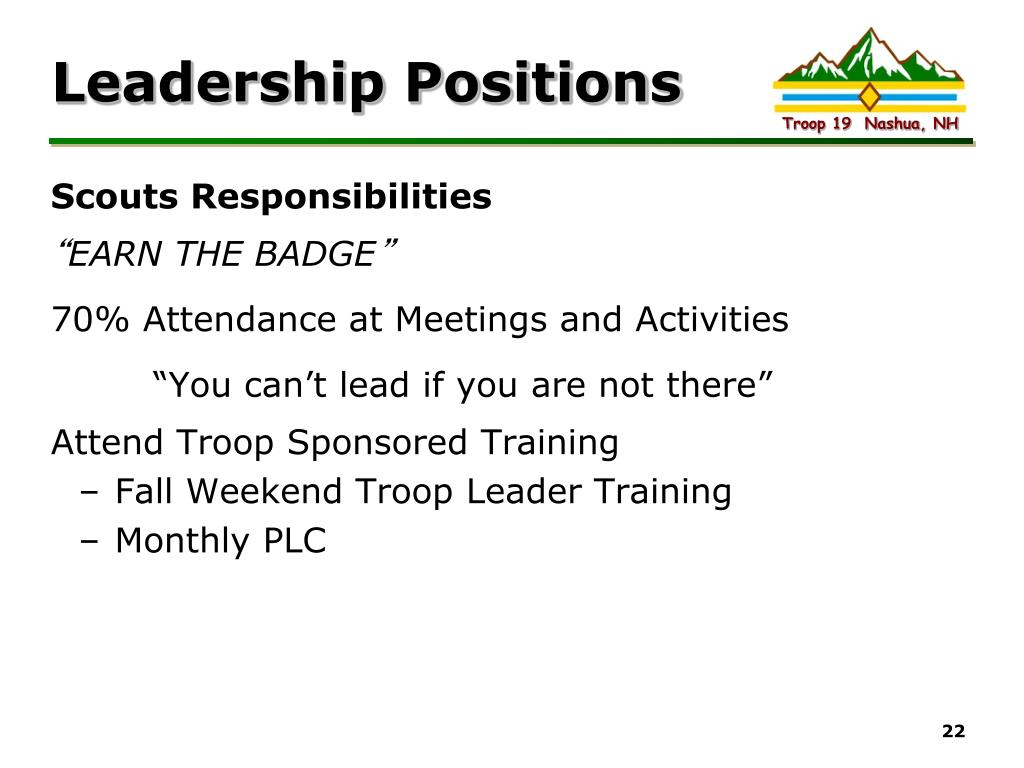 Leadership Positions

Troop 19 Nashua, NH

Scouts Responsibilities

“EARN THE BADGE”

70% Attendance at Meetings and Activities

“You can’t lead if you are not there”

Attend Troop Sponsored Training
– Fall Weekend Troop Leader Training
– Monthly PLC

22